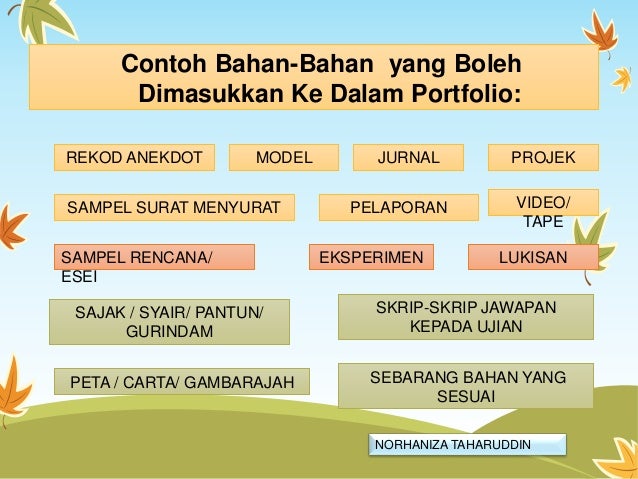 Contoh Bahan-Bahan yang Boleh Dimasukkan Ke Dalam Portfolio:

REKOD ANEKDOT

MODEL

JURNAL

PROJEK

SAMPEL SURAT MENYURAT

PELAPORAN

VIDEO/ TAPE

SAMPEL RENCANA/ ESEI

EKSPERIMEN

LUKISAN

SAJAK / SYAIR/ PANTUN/ GURINDAM

SKRIP-SKRIP JAWAPAN KEPADA UJIAN

PETA / CARTA/ GAMBARAJAH

SEBARANG BAHAN YANG SESUAI

NORHANIZA TAHARUDDIN